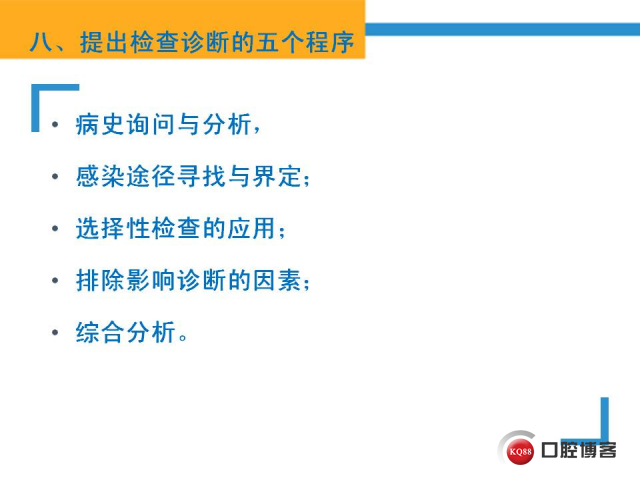 八、提出检查诊断的五个程序

• 病史询问与分析，

• 感染途径寻找与界定；

• 选择性检查的应用；

• 排除影响诊断的因素；

• 综合分析。

KQ88 口腔博客